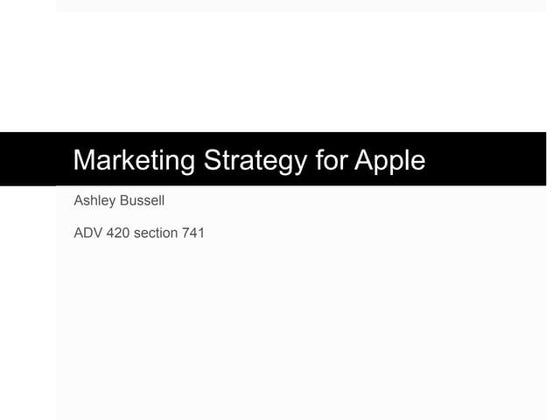 Marketing Strategy for Apple

Ashley Bussell

ADV 420 section 741